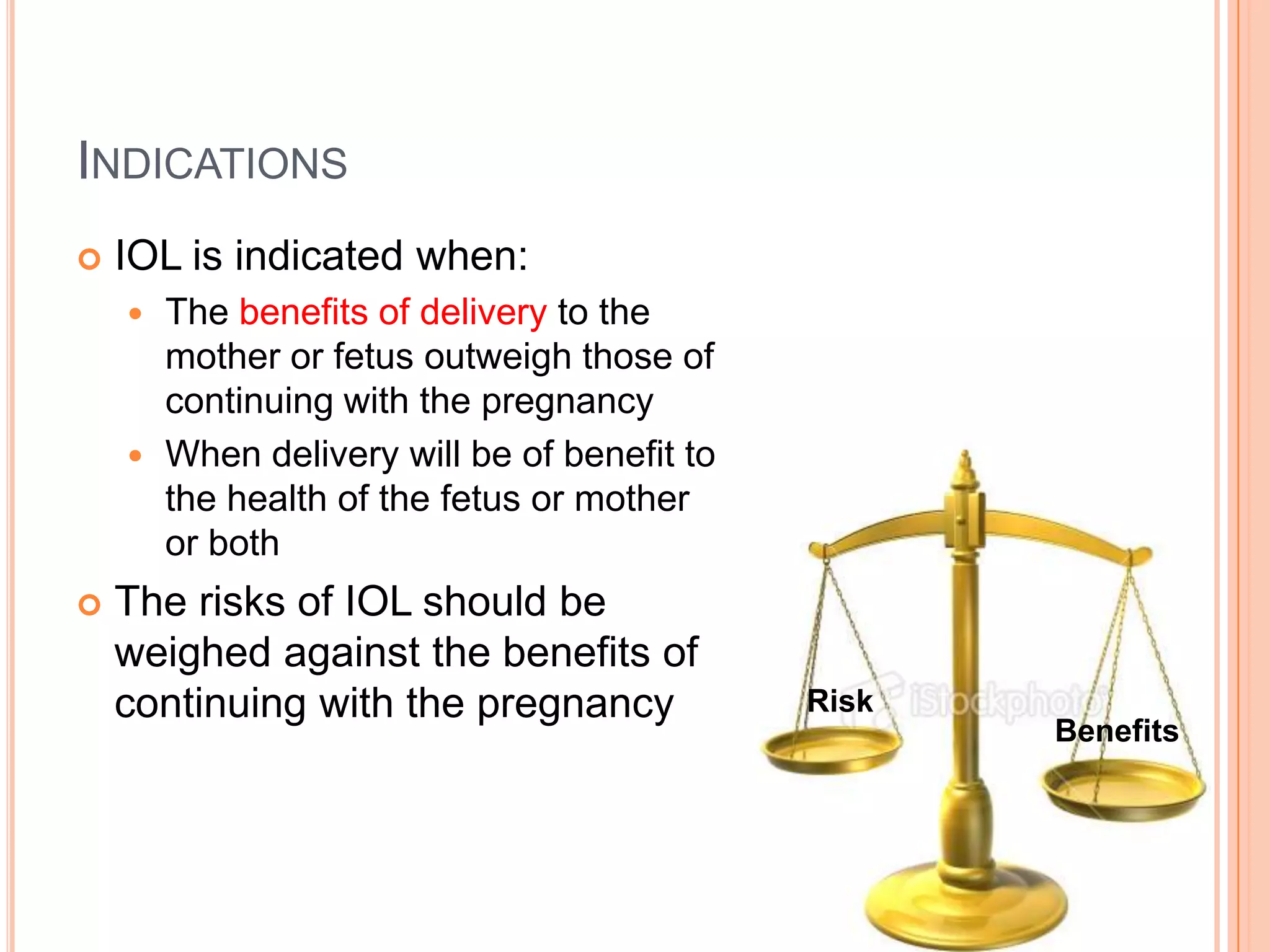 INDICATIONS

IOL is indicated when:

The benefits of delivery to the mother or fetus outweigh those of continuing with the pregnancy

When delivery will be of benefit to the health of the fetus or mother or both

The risks of IOL should be weighed against the benefits of continuing with the pregnancy

Risk

iStockphoto

Benefits